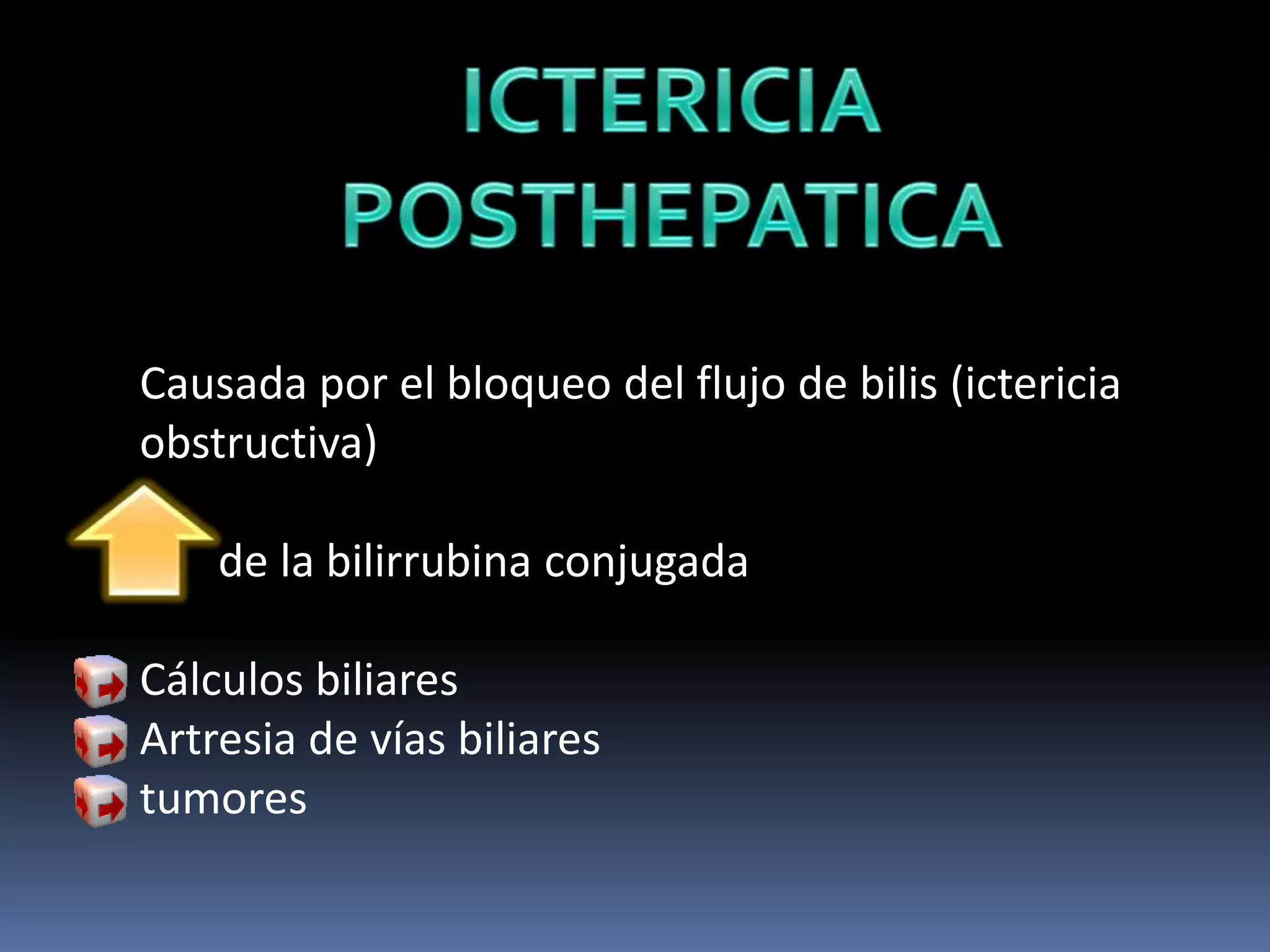 ICTERICIA POSTHEPATICA

Causada por el bloqueo del flujo de bilis (ictericia obstructiva)

de la bilirrubina conjugada

Cálculos biliares
Artresia de vías biliares
tumores